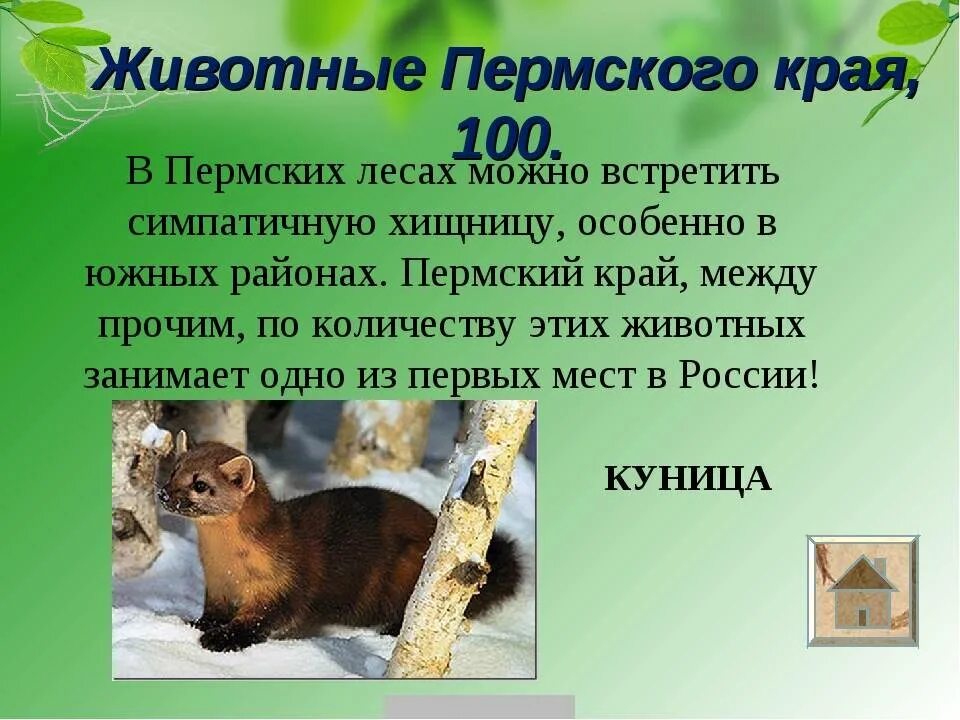 Животные Пермского края, 100.

В Пермских лесах можно встретить симпатичную хищницу, особенно в южных районах. Пермский край, между прочим, по количеству этих животных занимает одно из первых мест в России!

КУНИЦА